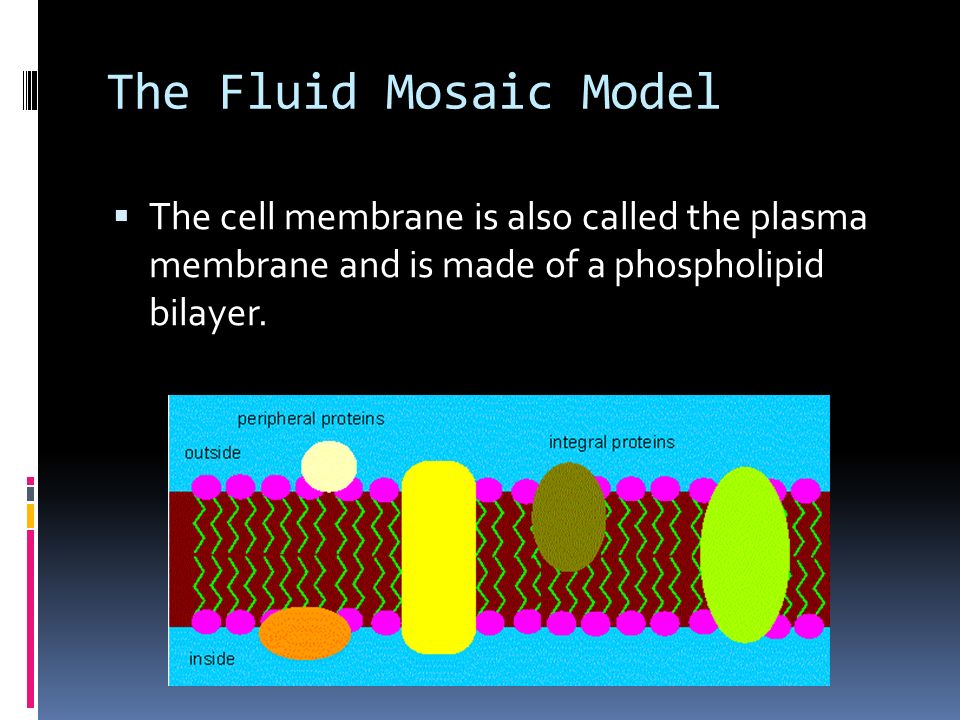 The Fluid Mosaic Model

▪ The cell membrane is also called the plasma membrane and is made of a phospholipid bilayer.

peripheral proteins
outside
integral proteins
inside